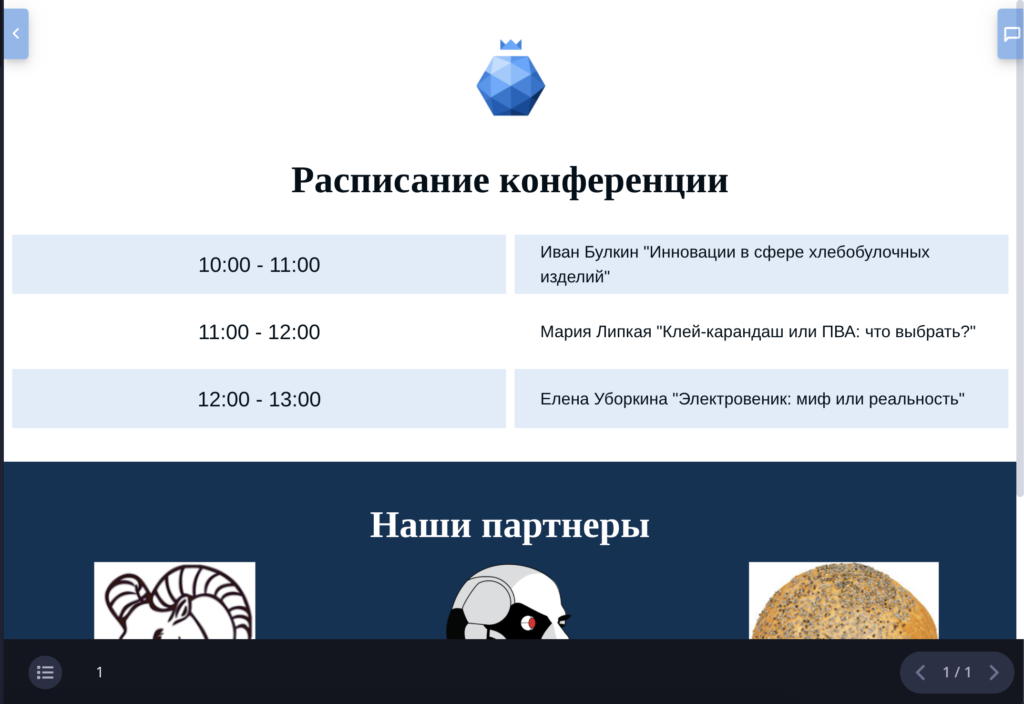 Расписание конференции

| | |
|---|---|
| 10:00 - 11:00 | Иван Булкин "Инновации в сфере хлебобулочных изделий" |
| 11:00 - 12:00 | Мария Липкая "Клей-карандаш или ПВА: что выбрать?" |
| 12:00 - 13:00 | Елена Уборкина "Электровеник: миф или реальность" |

Наши партнеры

1

1 / 1